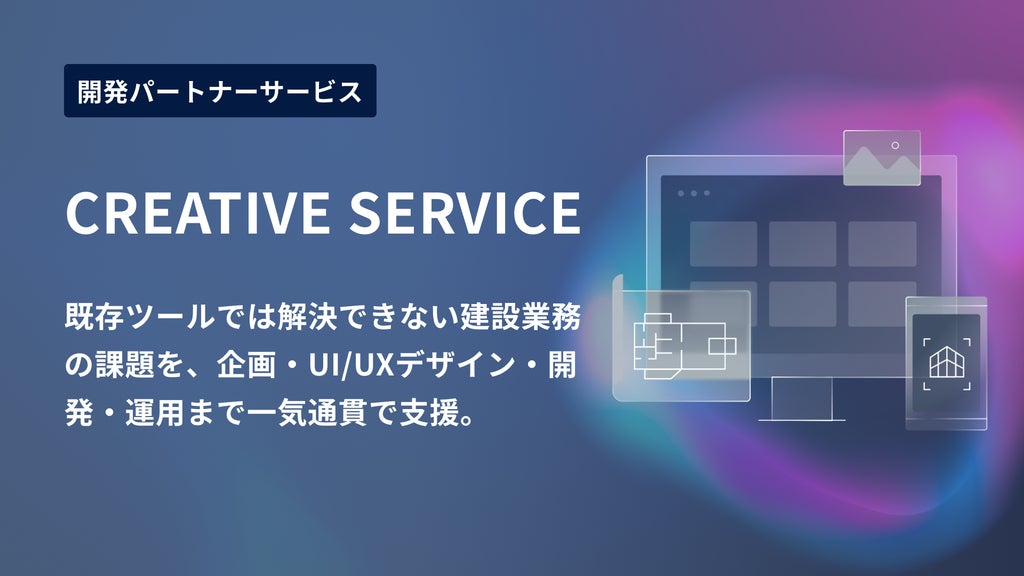 開発パートナーサービス

CREATIVE SERVICE

既存ツールでは解決できない建設業務の課題を、企画・UI/UXデザイン・開発・運用まで一気通貫で支援。